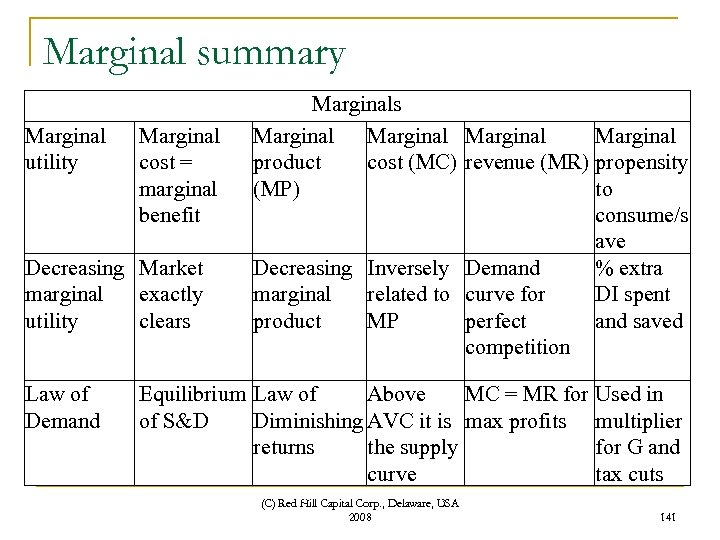 Marginal summary

| Marginals | | | | | |
|---|---|---|---|---|---|
| Marginal utility | Marginal cost = marginal benefit | Marginal product (MP) | Marginal cost (MC) | Marginal revenue (MR) | Marginal propensity to consume/save |
| Decreasing marginal utility | Market exactly clears | Decreasing marginal product | Inversely related to MP | Demand curve for perfect competition | % extra DI spent and saved |
| Law of Demand | Equilibrium of S&D | Law of Diminishing returns | Above AVC it is the supply curve | MC = MR for max profits | Used in multiplier for G and tax cuts |

(C) Red Hill Capital Corp., Delaware, USA 2008

141